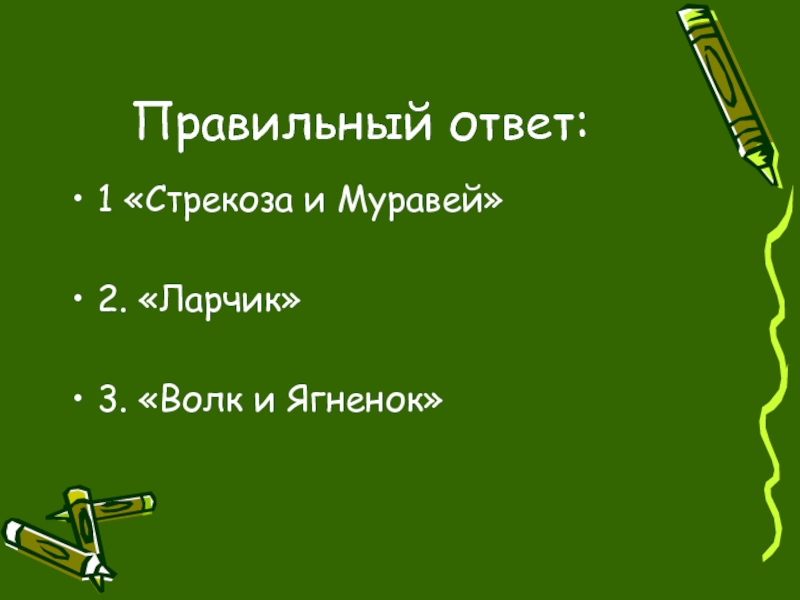 Правильный ответ:

• 1 «Стрекоза и Муравей»

• 2. «Ларчик»

• 3. «Волк и Ягненок»